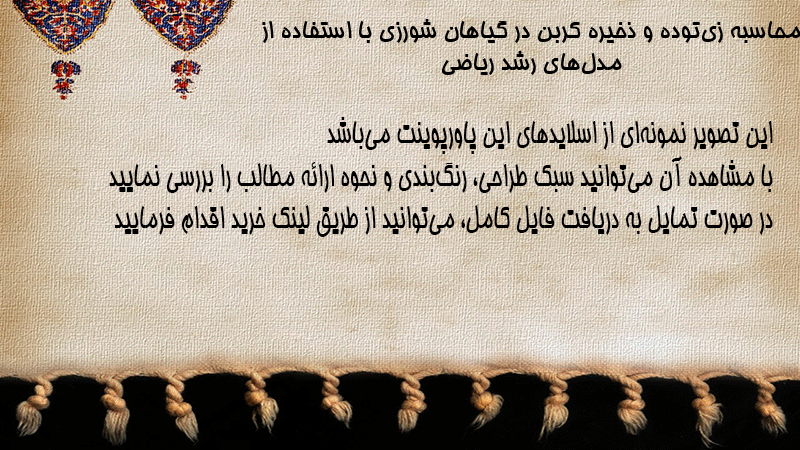 محاسبه زی‌توده و ذخیره کربن در گیاهان شورزی با استفاده از مدل‌های رشد ریاضی

این تصویر نمونه‌ای از اسلایدهای این پاورپوینت می‌باشد
با مشاهده آن می‌توانید سبک طراحی، رنگ‌بندی و نحوه ارائه مطالب را بررسی نمایید
در صورت تمایل به دریافت فایل کامل، می‌توانید از طریق لینک خرید اقدام فرمایید